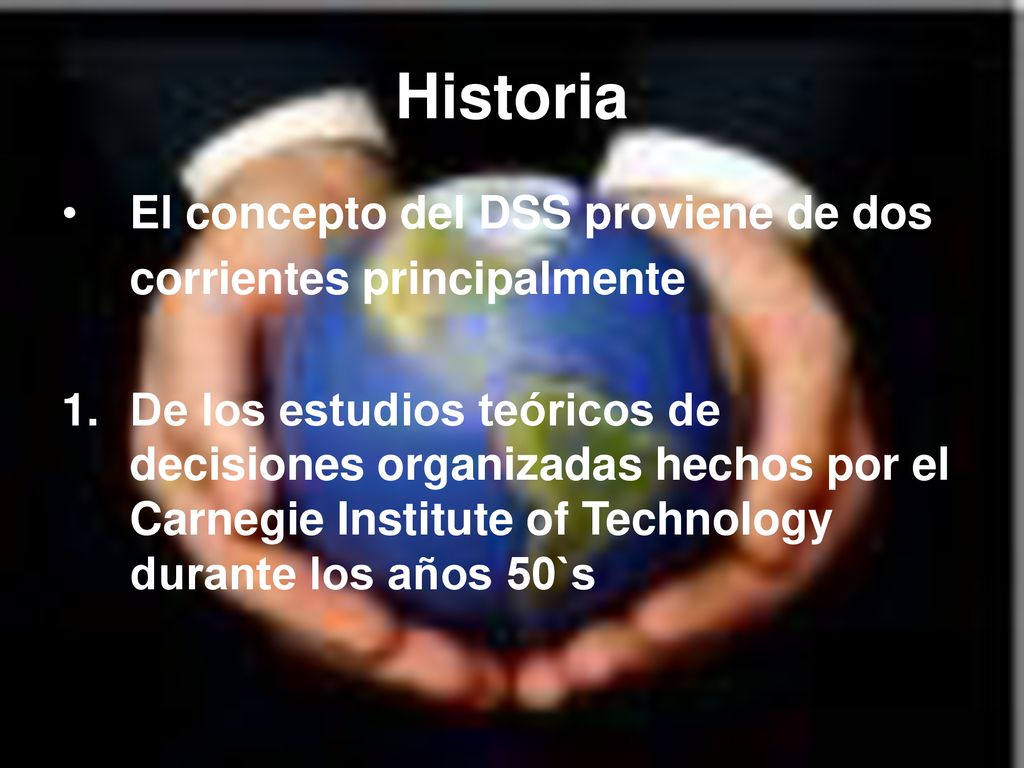 Historia

• El concepto del DSS proviene de dos corrientes principalmente

1. De los estudios teóricos de decisiones organizadas hechos por el Carnegie Institute of Technology durante los años 50`s